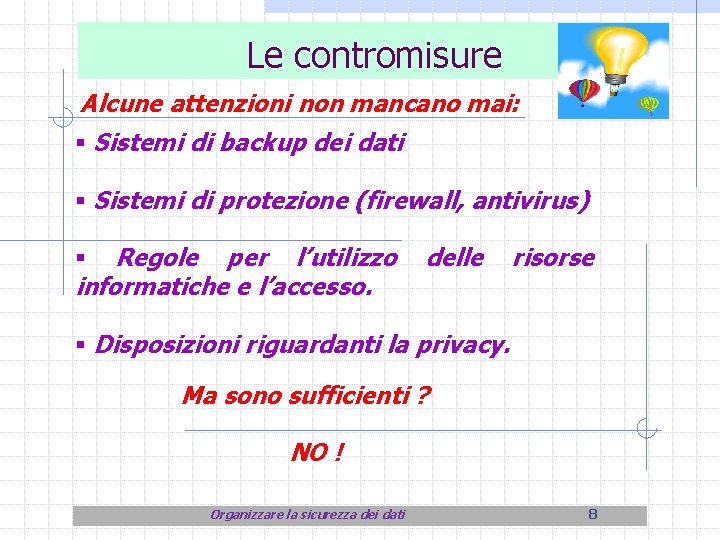 Le contromisure

Alcune attenzioni non mancano mai:

▪ Sistemi di backup dei dati

▪ Sistemi di protezione (firewall, antivirus)

▪ Regole per l'utilizzo delle risorse informatiche e l'accesso.

▪ Disposizioni riguardanti la privacy.

Ma sono sufficienti ?

NO !

Organizzare la sicurezza dei dati 8